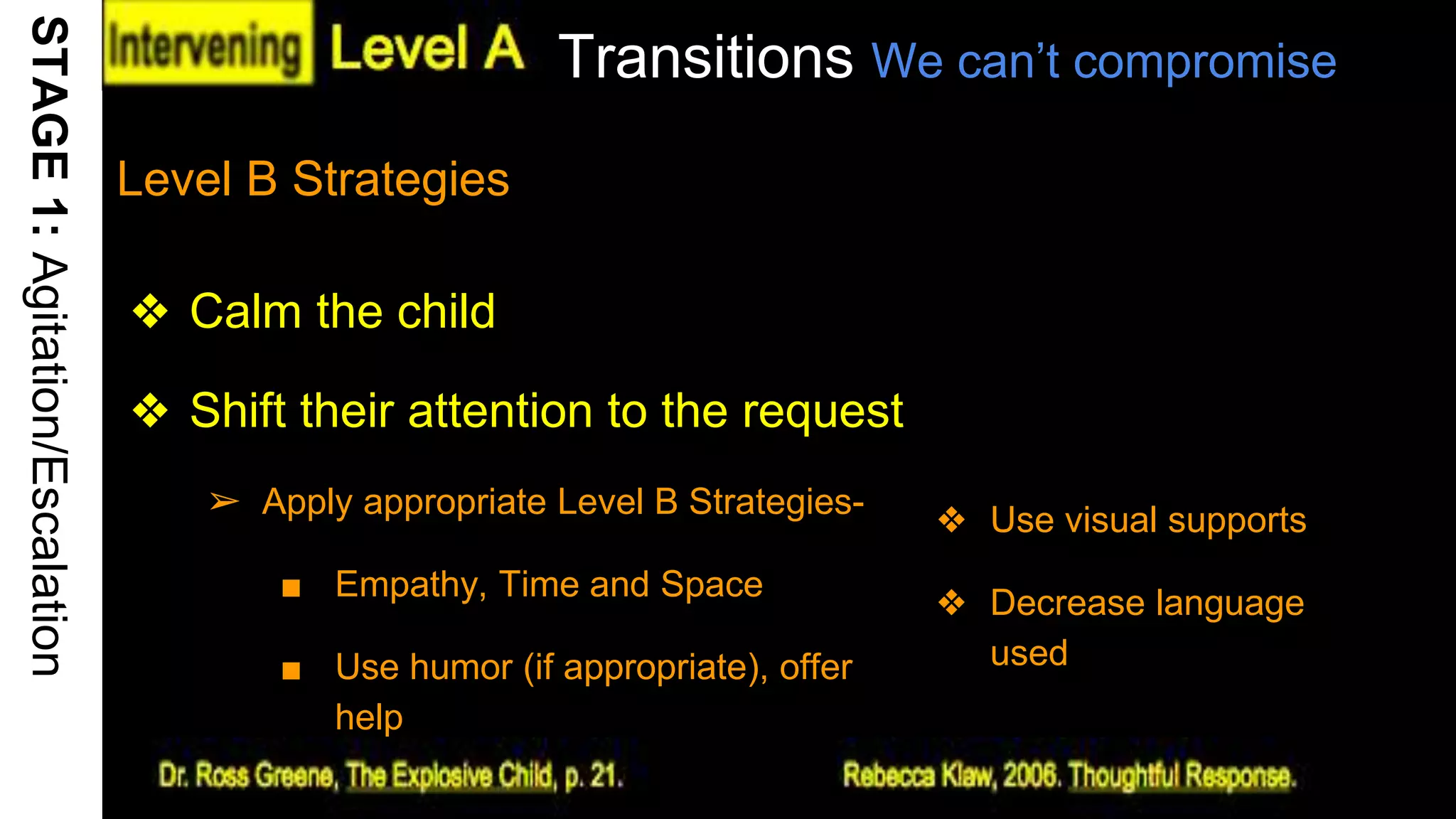 STAGE 1: Agitation/Escalation

Intervening Level A Transitions We can't compromise

Level B Strategies

❖ Calm the child

❖ Shift their attention to the request

➢ Apply appropriate Level B Strategies-

■ Empathy, Time and Space

■ Use humor (if appropriate), offer help

❖ Use visual supports

❖ Decrease language used

Dr. Ross Greene, The Explosive Child, p. 21.

Rebecca Klaw, 2006. Thoughtful Response.